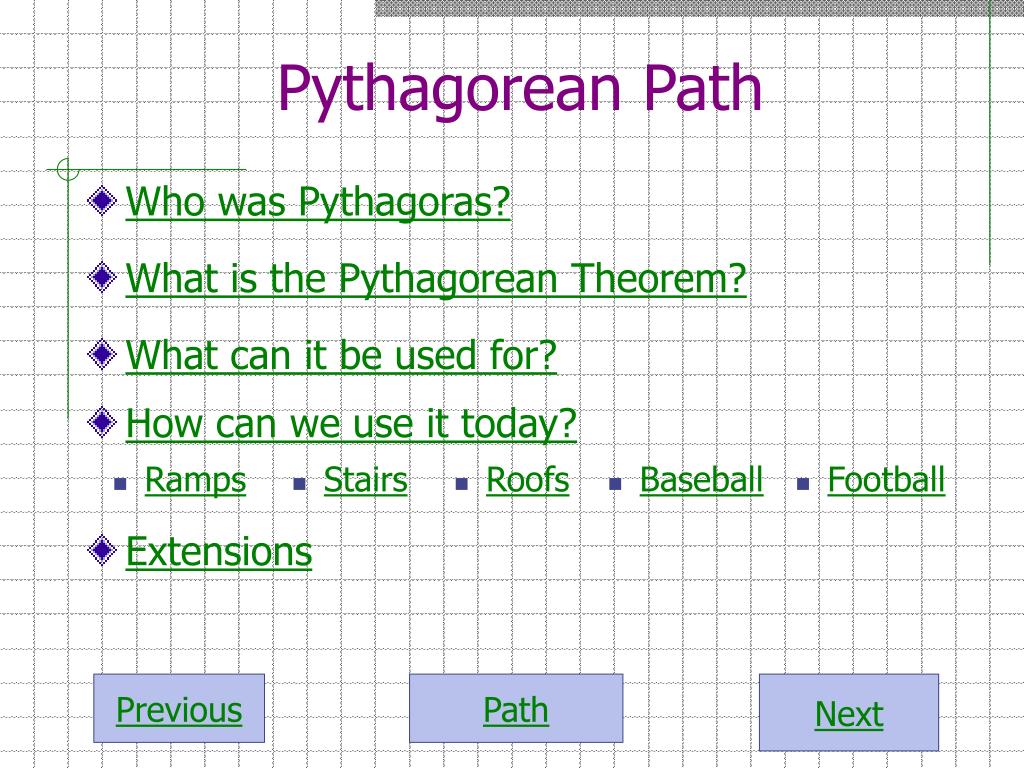 Pythagorean Path

Who was Pythagoras?

What is the Pythagorean Theorem?

What can it be used for?

How can we use it today?

Ramps
Stairs
Roofs
Baseball
Football

Extensions

Previous

Path

Next